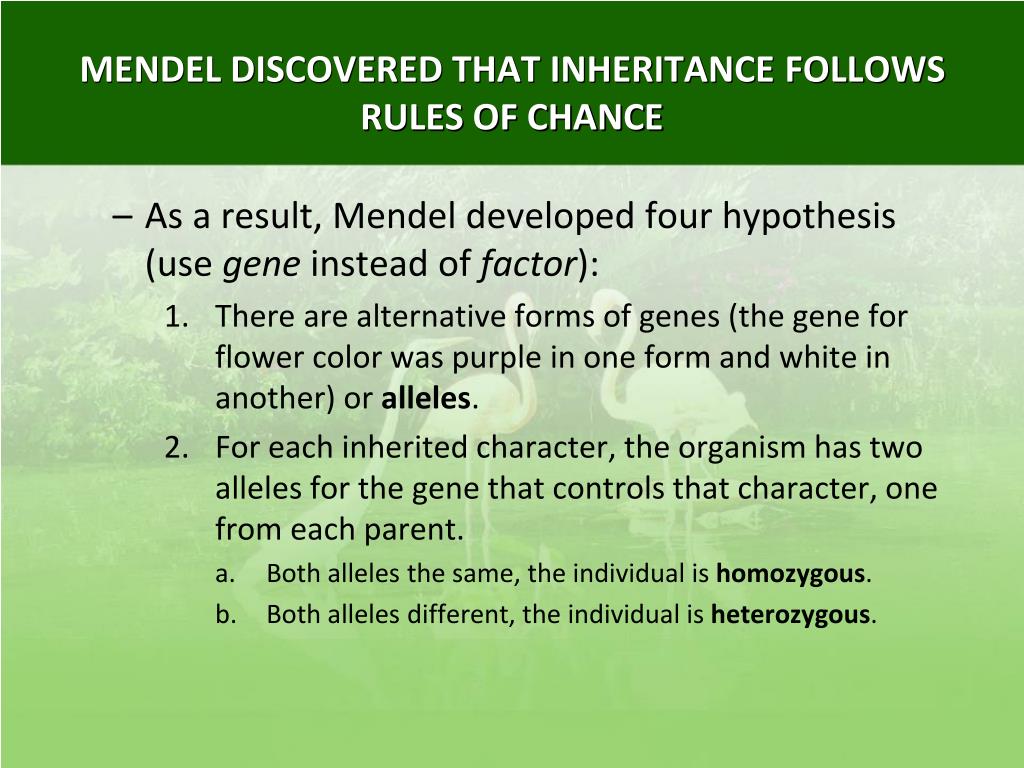 MENDEL DISCOVERED THAT INHERITANCE FOLLOWS RULES OF CHANCE

– As a result, Mendel developed four hypothesis (use gene instead of factor):

1. There are alternative forms of genes (the gene for flower color was purple in one form and white in another) or alleles.

2. For each inherited character, the organism has two alleles for the gene that controls that character, one from each parent.

a. Both alleles the same, the individual is homozygous.

b. Both alleles different, the individual is heterozygous.